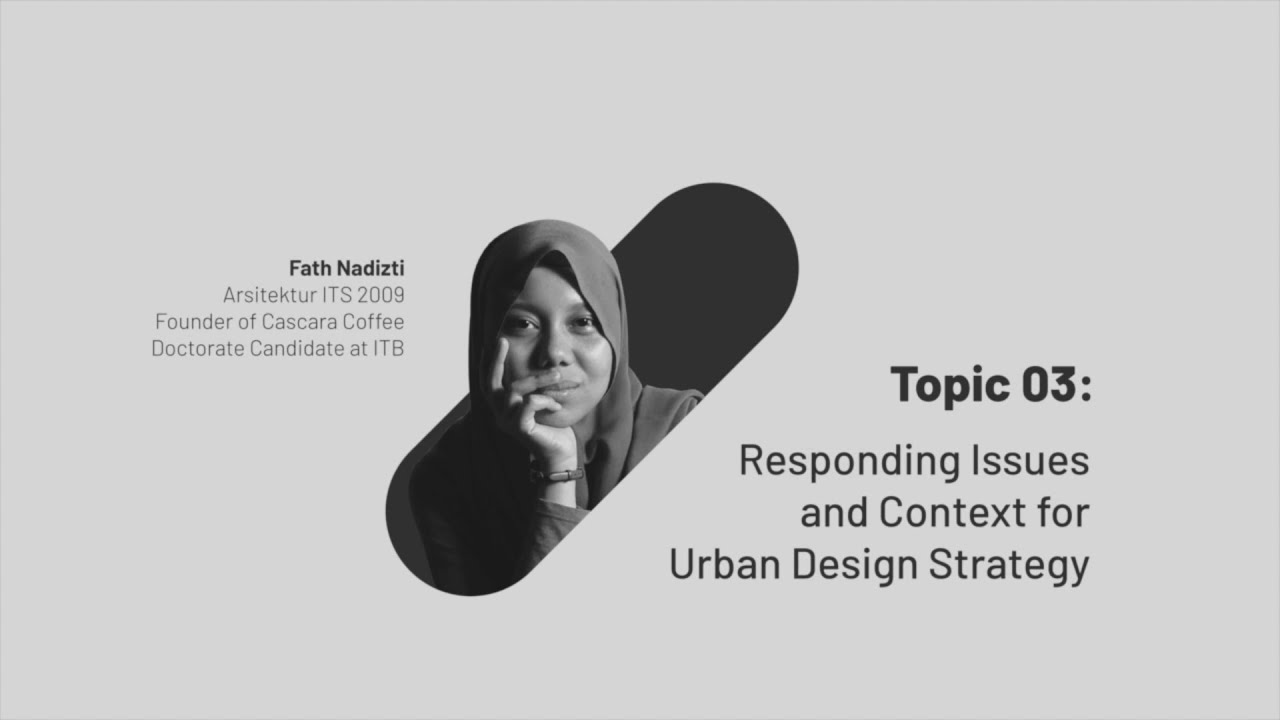 Fath Nadizti
Arsitektur ITS 2009
Founder of Cascara Coffee
Doctorate Candidate at ITB

Topic 03:

Responding Issues and Context for Urban Design Strategy